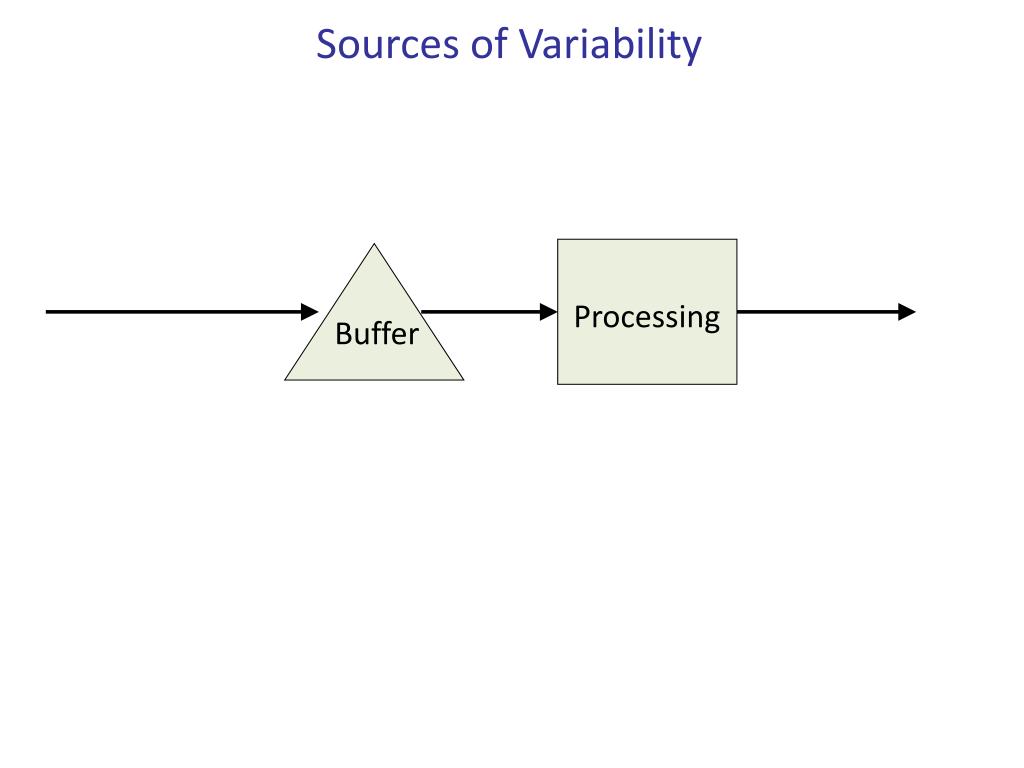 Sources of Variability

Buffer

Processing